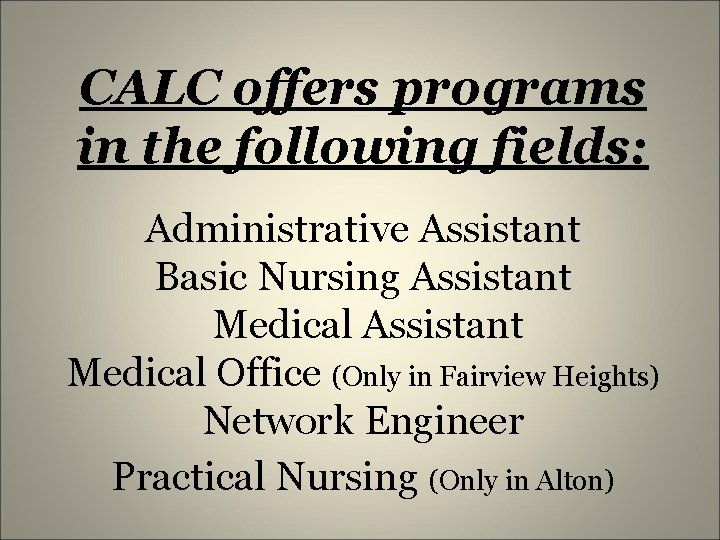 CALC offers programs in the following fields:

Administrative Assistant
Basic Nursing Assistant
Medical Assistant
Medical Office (Only in Fairview Heights)
Network Engineer
Practical Nursing (Only in Alton)